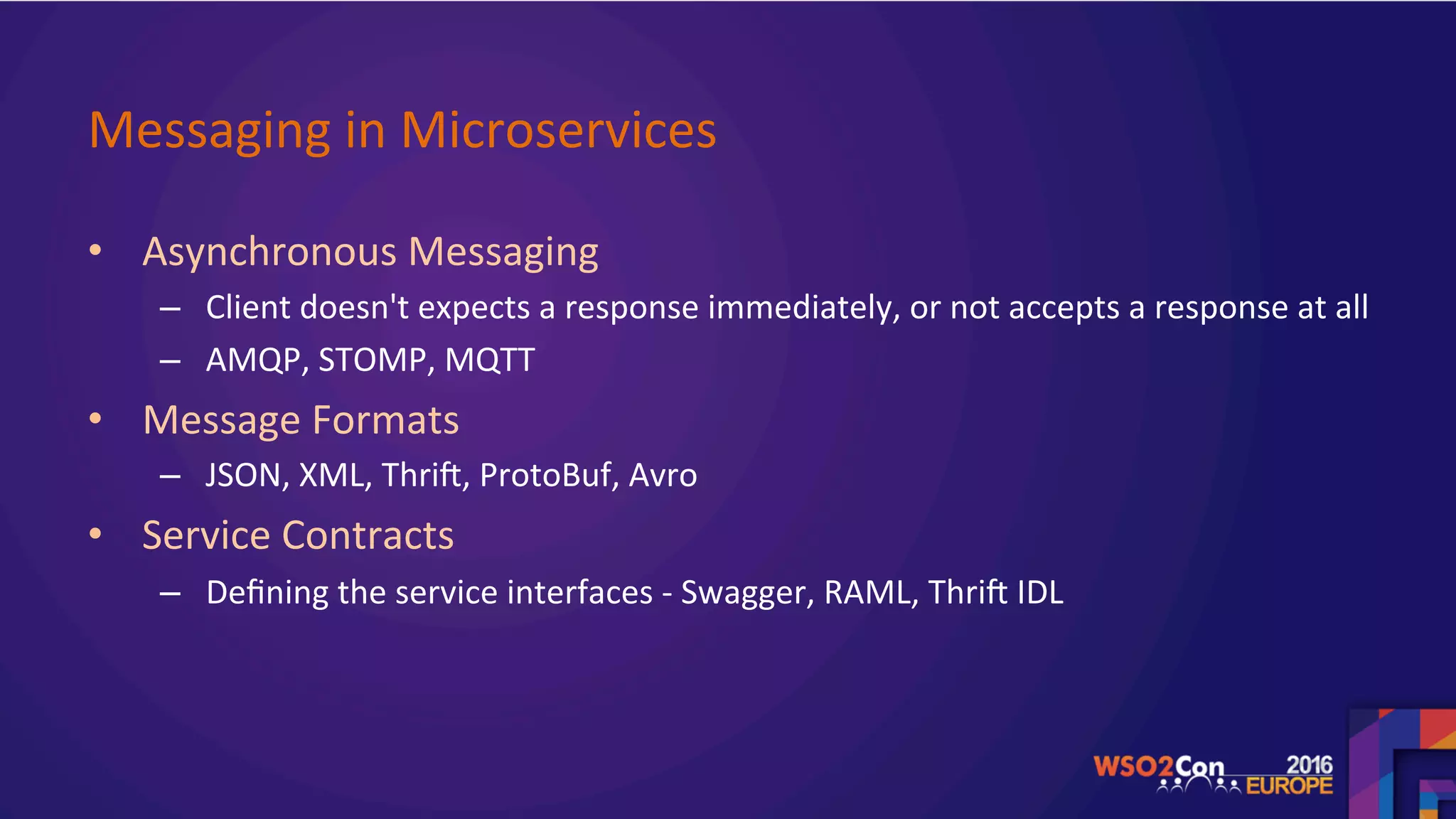 Messaging in Microservices

• Asynchronous Messaging
– Client doesn't expects a response immediately, or not accepts a response at all
– AMQP, STOMP, MQTT
• Message Formats
– JSON, XML, Thrift, ProtoBuf, Avro
• Service Contracts
– Defining the service interfaces - Swagger, RAML, Thrift IDL

WSO2Con 2016 EUROPE